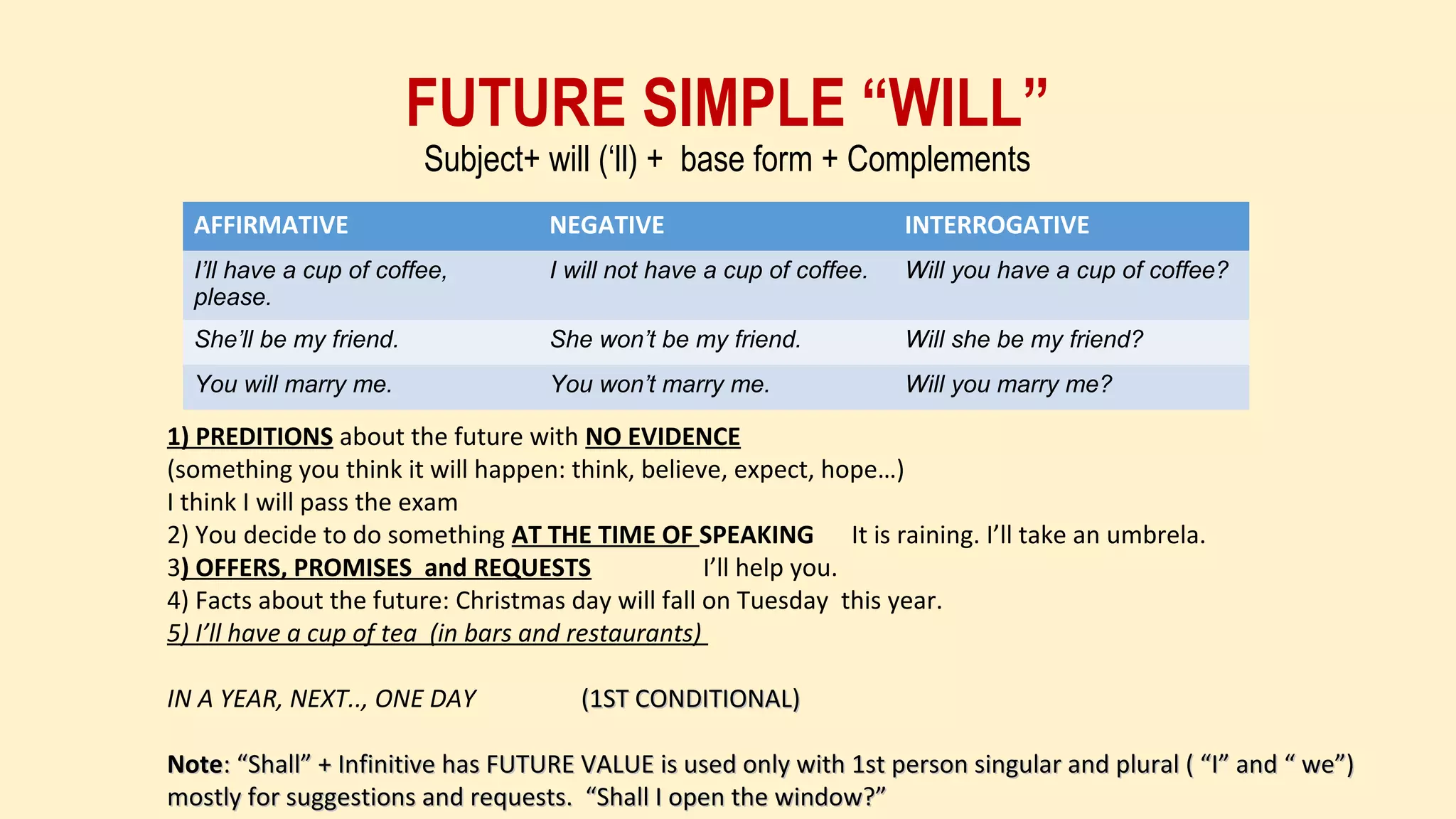 FUTURE SIMPLE “WILL”

Subject+ will (‘ll) + base form + Complements

| AFFIRMATIVE | NEGATIVE | INTERROGATIVE |
|---|---|---|
| I’ll have a cup of coffee, please. | I will not have a cup of coffee. | Will you have a cup of coffee? |
| She’ll be my friend. | She won’t be my friend. | Will she be my friend? |
| You will marry me. | You won’t marry me. | Will you marry me? |

1) PREDITIONS about the future with NO EVIDENCE
(something you think it will happen: think, believe, expect, hope…)
I think I will pass the exam
2) You decide to do something AT THE TIME OF SPEAKING It is raining. I’ll take an umbrela.
3) OFFERS, PROMISES and REQUESTS I’ll help you.
4) Facts about the future: Christmas day will fall on Tuesday this year.
5) I’ll have a cup of tea (in bars and restaurants)

IN A YEAR, NEXT.., ONE DAY (1ST CONDITIONAL)

Note: “Shall” + Infinitive has FUTURE VALUE is used only with 1st person singular and plural ( “I” and “ we”) mostly for suggestions and requests. “Shall I open the window?”